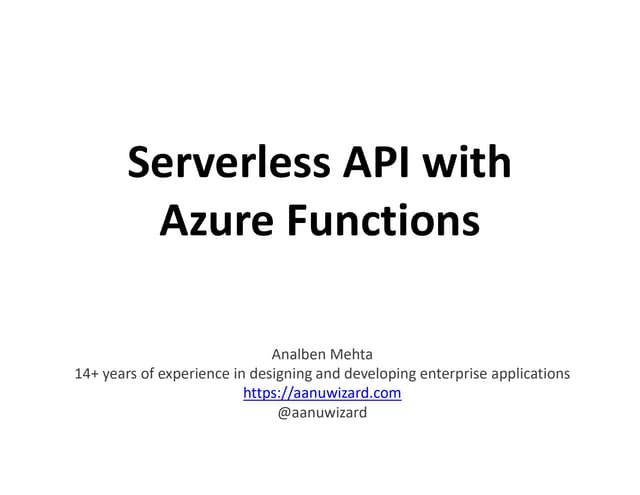 Serverless API with Azure Functions

Analben Mehta
14+ years of experience in designing and developing enterprise applications
https://aanuwizard.com
@aanuwizard